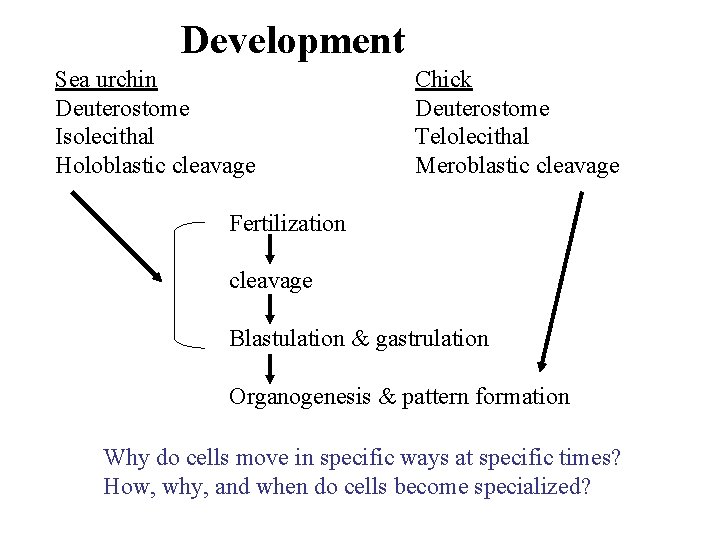 Development

Sea urchin
Deuterostome
Isolecithal
Holoblastic cleavage

Chick
Deuterostome
Telolecithal
Meroblastic cleavage

Fertilization

cleavage

Blastulation & gastrulation

Organogenesis & pattern formation

Why do cells move in specific ways at specific times?
How, why, and when do cells become specialized?